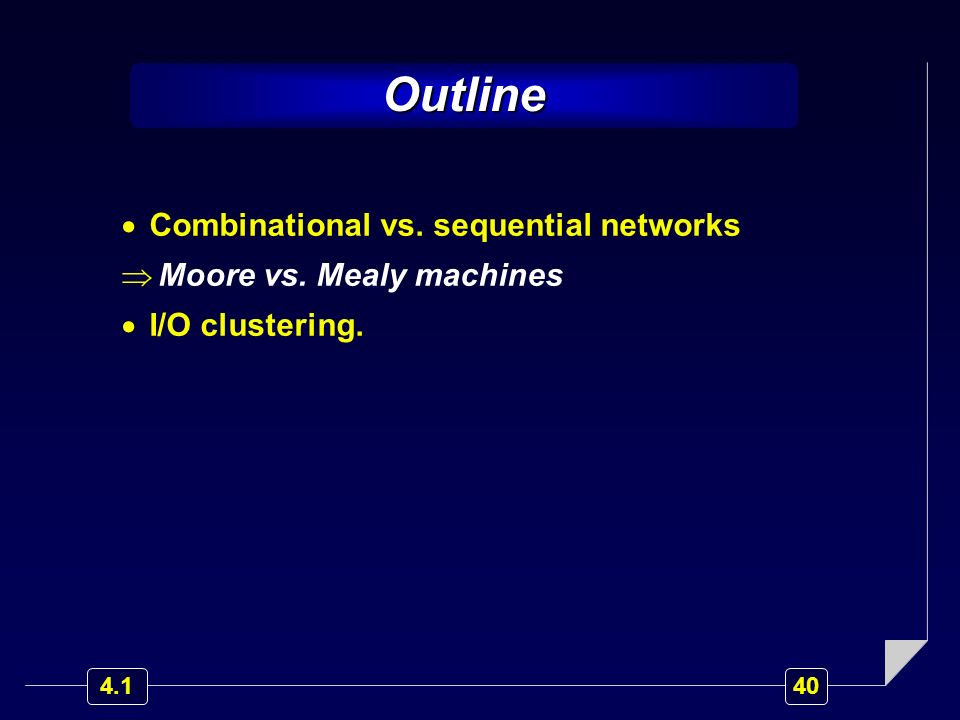 Outline

• Combinational vs. sequential networks

⇒ Moore vs. Mealy machines

• I/O clustering.

4.1

40